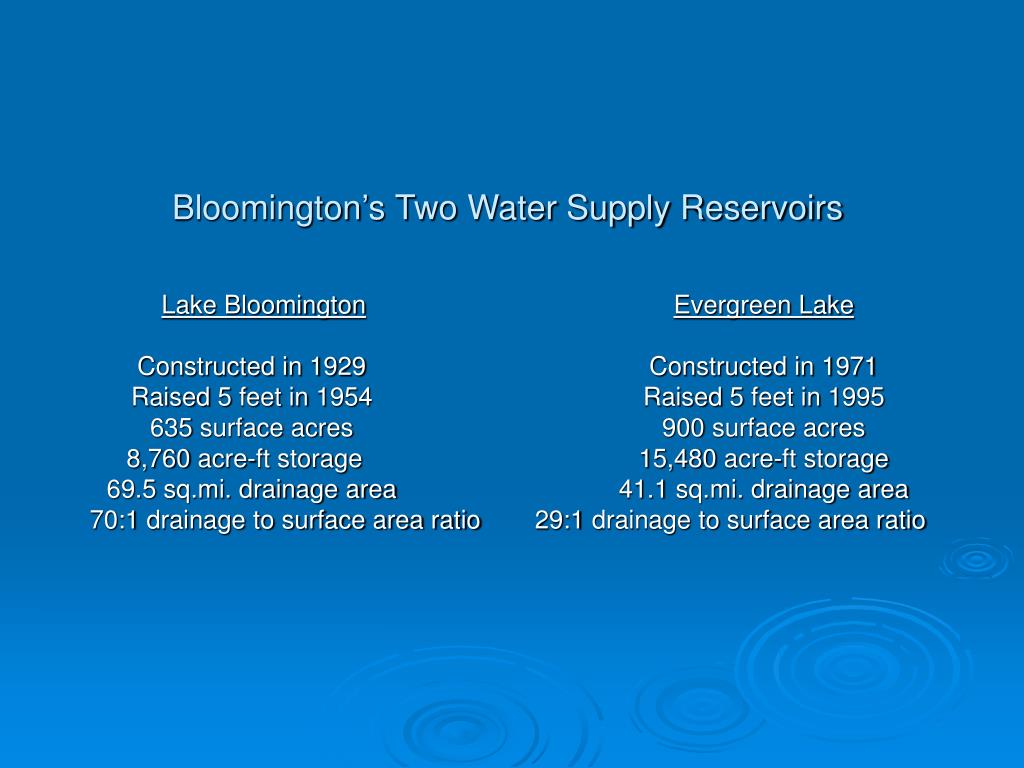 Bloomington's Two Water Supply Reservoirs

Lake Bloomington

Constructed in 1929
Raised 5 feet in 1954
635 surface acres
8,760 acre-ft storage
69.5 sq.mi. drainage area
70:1 drainage to surface area ratio

Evergreen Lake

Constructed in 1971
Raised 5 feet in 1995
900 surface acres
15,480 acre-ft storage
41.1 sq.mi. drainage area
29:1 drainage to surface area ratio